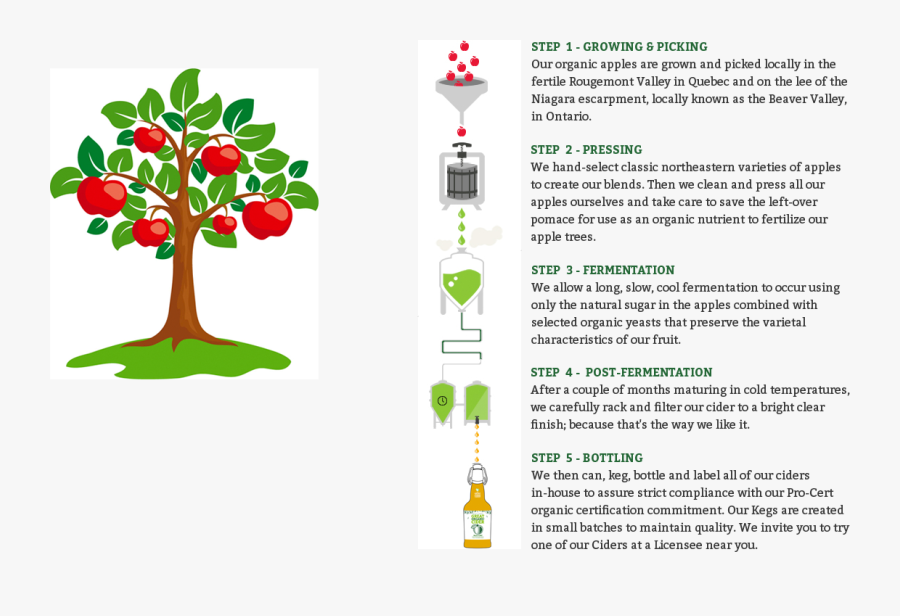 STEP 1 - GROWING & PICKING
Our organic apples are grown and picked locally in the fertile Rougemont Valley in Quebec and on the lee of the Niagara escarpment, locally known as the Beaver Valley, in Ontario.

STEP 2 - PRESSING
We hand-select classic northeastern varieties of apples to create our blends. Then we clean and press all our apples ourselves and take care to save the left-over pomace for use as an organic nutrient to fertilize our apple trees.

STEP 3 - FERMENTATION
We allow a long, slow, cool fermentation to occur using only the natural sugar in the apples combined with selected organic yeasts that preserve the varietal characteristics of our fruit.

STEP 4 - POST-FERMENTATION
After a couple of months maturing in cold temperatures, we carefully rack and filter our cider to a bright clear finish; because that's the way we like it.

STEP 5 - BOTTLING
We then can, keg, bottle and label all of our ciders in-house to assure strict compliance with our Pro-Cert organic certification commitment. Our Kegs are created in small batches to maintain quality. We invite you to try one of our Ciders at a Licensee near you.